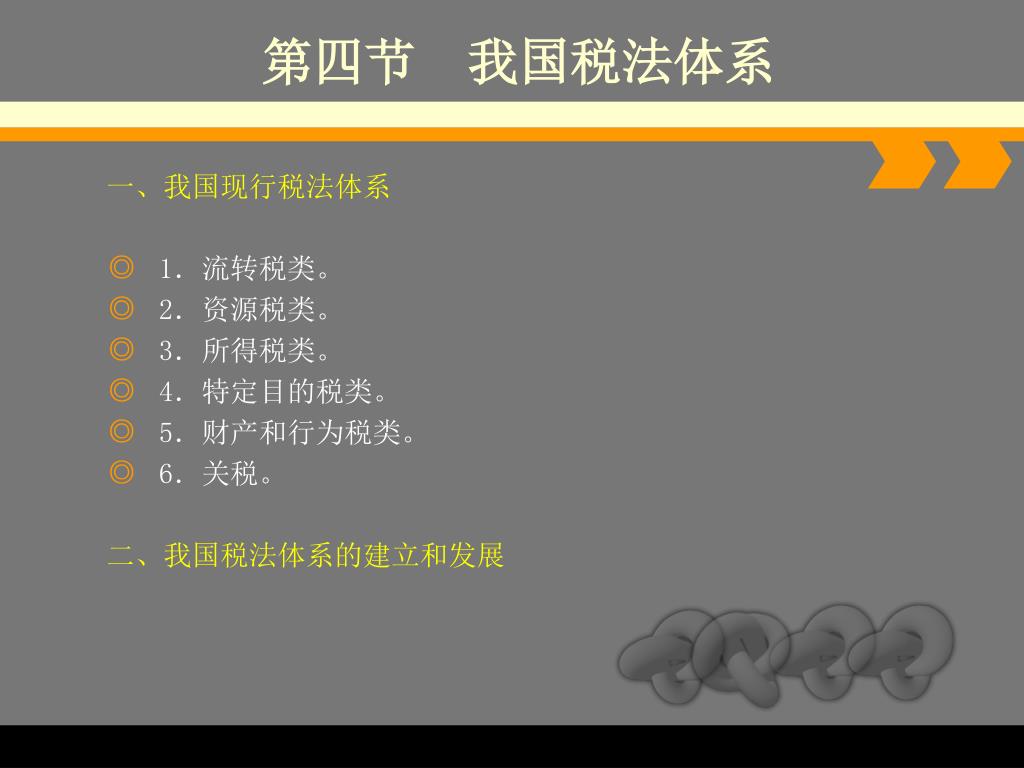 第四节　我国税法体系

一、我国现行税法体系

◎ 1．流转税类。
◎ 2．资源税类。
◎ 3．所得税类。
◎ 4．特定目的税类。
◎ 5．财产和行为税类。
◎ 6．关税。

二、我国税法体系的建立和发展